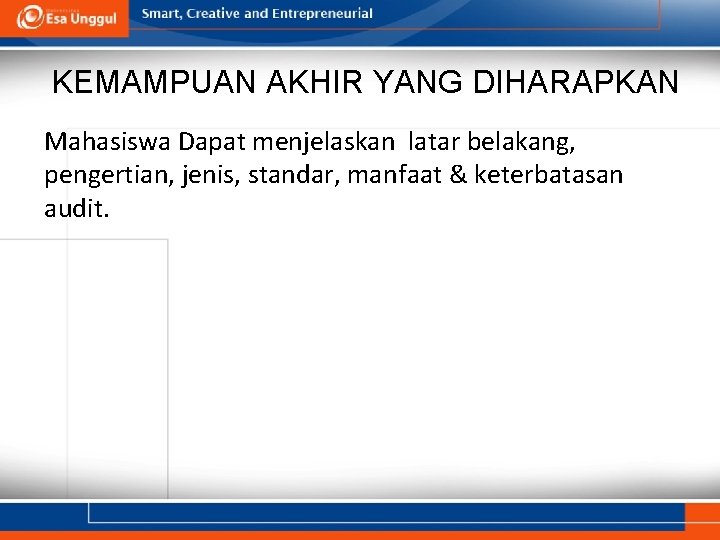 Esa Unggul

Smart, Creative and Entrepreneurial

KEMAMPUAN AKHIR YANG DIHARAPKAN

Mahasiswa Dapat menjelaskan latar belakang, pengertian, jenis, standar, manfaat & keterbatasan audit.